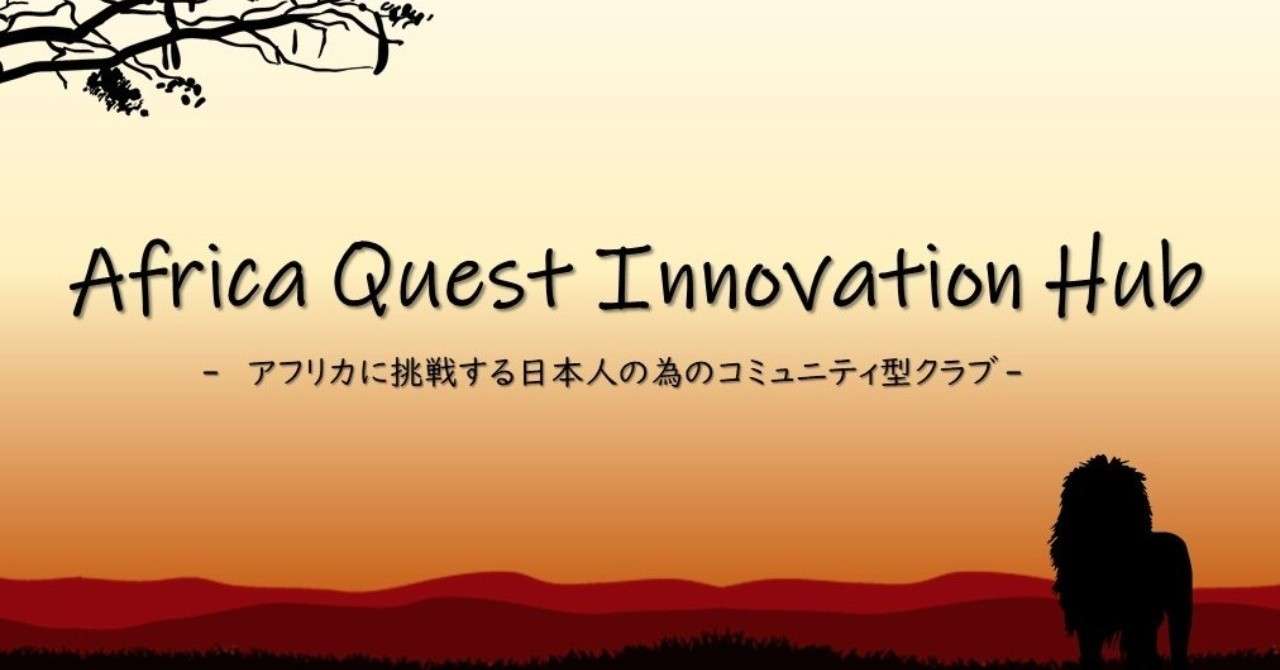 Africa Quest Innovation Hub

- アフリカに挑戦する日本人の為のコミュニティ型クラブ -